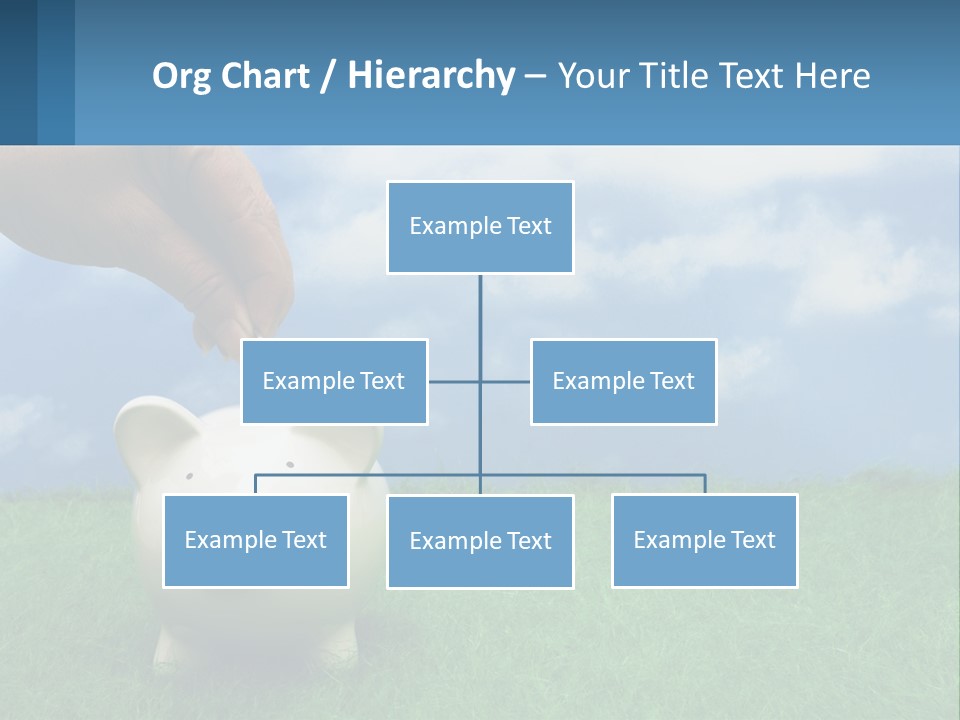 Org Chart / Hierarchy – Your Title Text Here

Example Text

Example Text

Example Text

Example Text

Example Text

Example Text